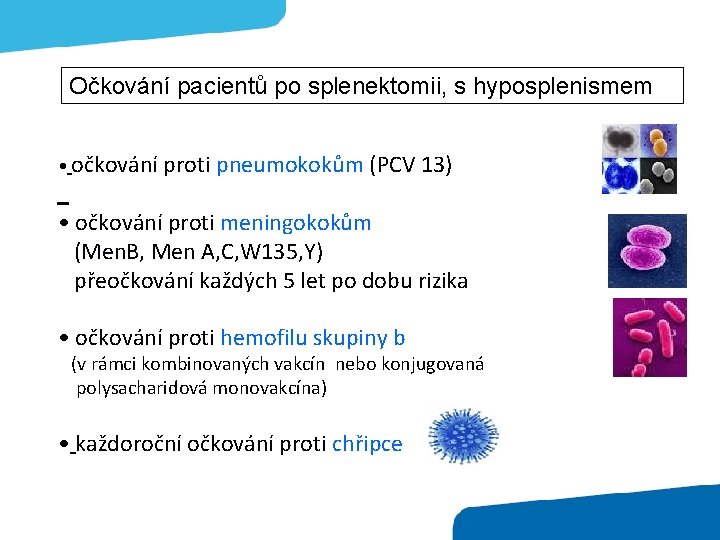 Očkování pacientů po splenektomii, s hyposplenismem

• očkování proti pneumokokům (PCV 13)

• očkování proti meningokokům (MenB, Men A,C,W135,Y) přeočkování každých 5 let po dobu rizika

• očkování proti hemofilu skupiny b (v rámci kombinovaných vakcín nebo konjugovaná polysacharidová monovakcína)

• každoroční očkování proti chřipce